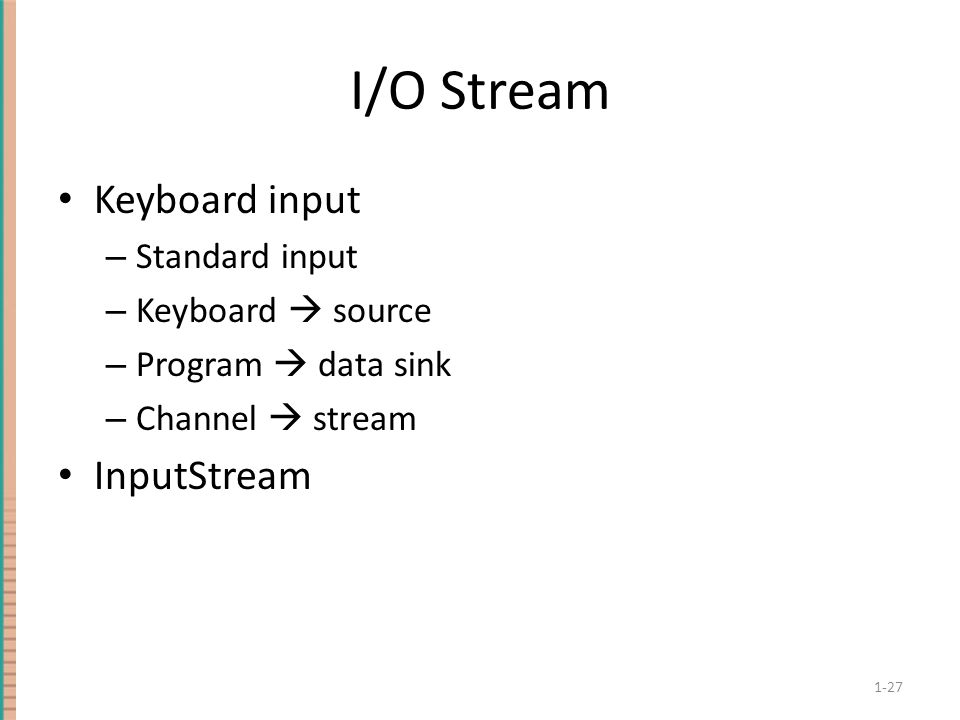 I/O Stream

• Keyboard input
  – Standard input
  – Keyboard → source
  – Program → data sink
  – Channel → stream
• InputStream

1-27